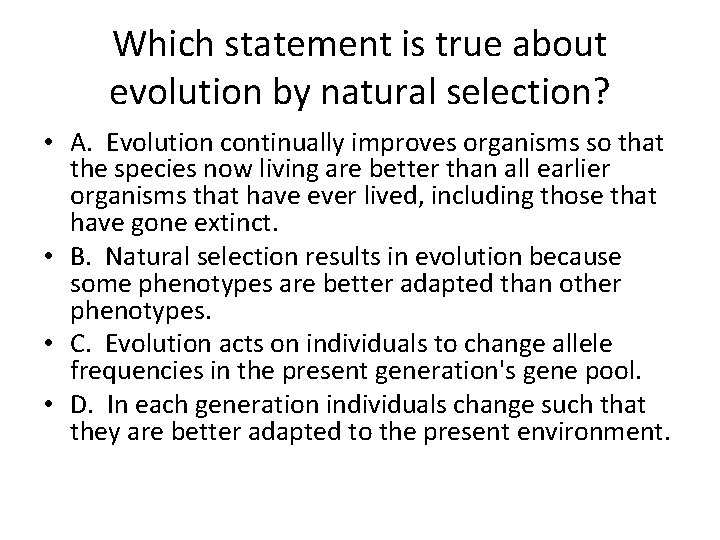 Which statement is true about evolution by natural selection?

• A. Evolution continually improves organisms so that the species now living are better than all earlier organisms that have ever lived, including those that have gone extinct.

• B. Natural selection results in evolution because some phenotypes are better adapted than other phenotypes.

• C. Evolution acts on individuals to change allele frequencies in the present generation's gene pool.

• D. In each generation individuals change such that they are better adapted to the present environment.